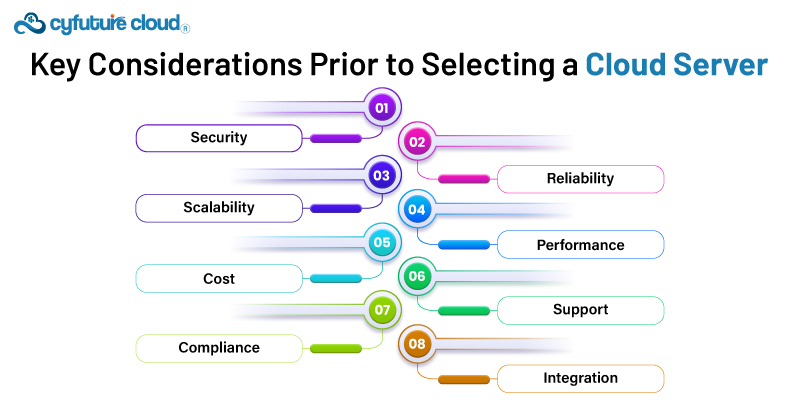 cyfuture cloud®

Key Considerations Prior to Selecting a Cloud Server

01
Security

02
Reliability

03
Scalability

04
Performance

05
Cost

06
Support

07
Compliance

08
Integration